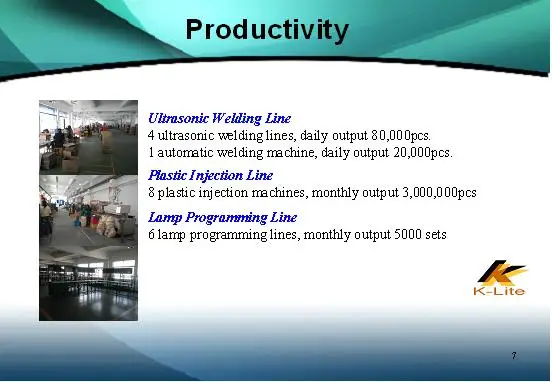 Productivity

Ultrasonic Welding Line
4 ultrasonic welding lines, daily output 80,000pcs.
1 automatic welding machine, daily output 20,000pcs.

Plastic Injection Line
8 plastic injection machines, monthly output 3,000,000pcs

Lamp Programming Line
6 lamp programming lines, monthly output 5000 sets

K-Lite

7